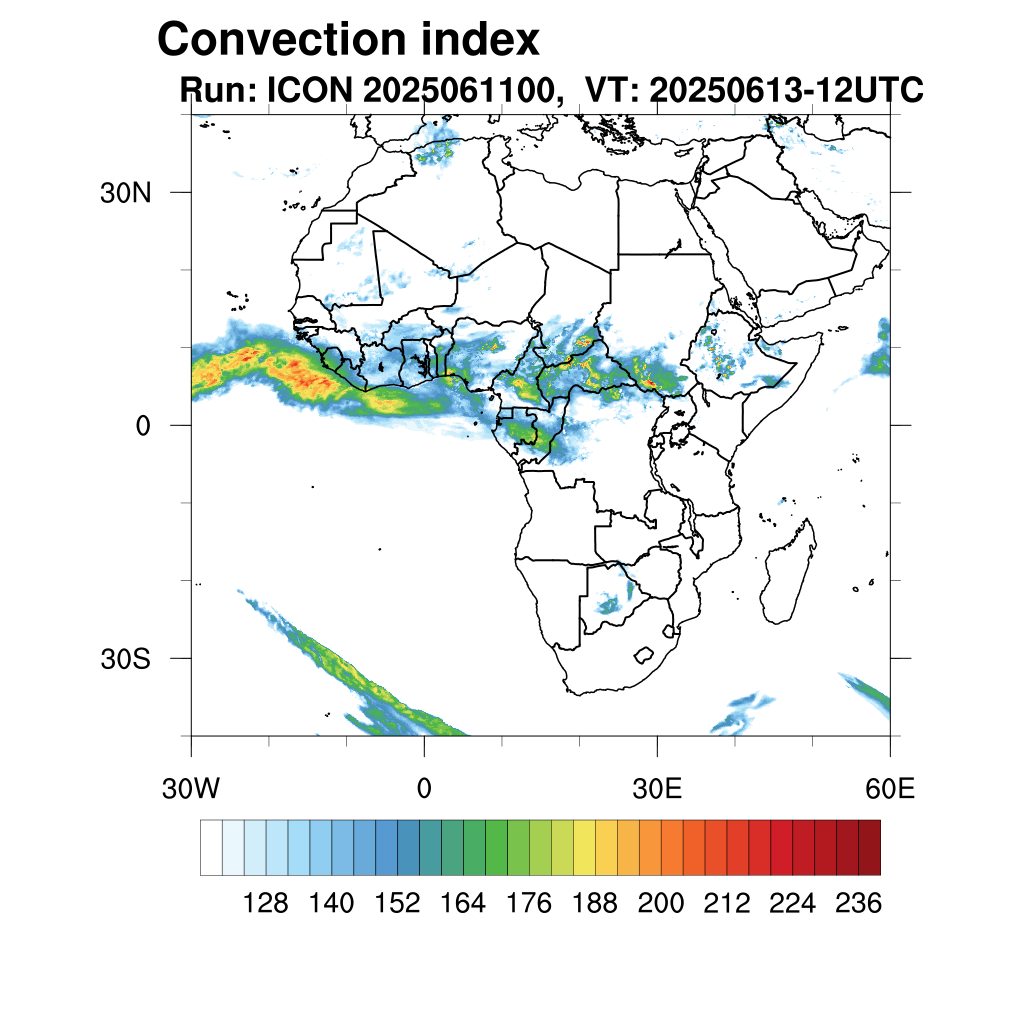 Convection index
Run: ICON 2025061100, VT: 20250613-12UTC

30N
0
30S

30W
0
30E
60E

128 140 152 164 176 188 200 212 224 236